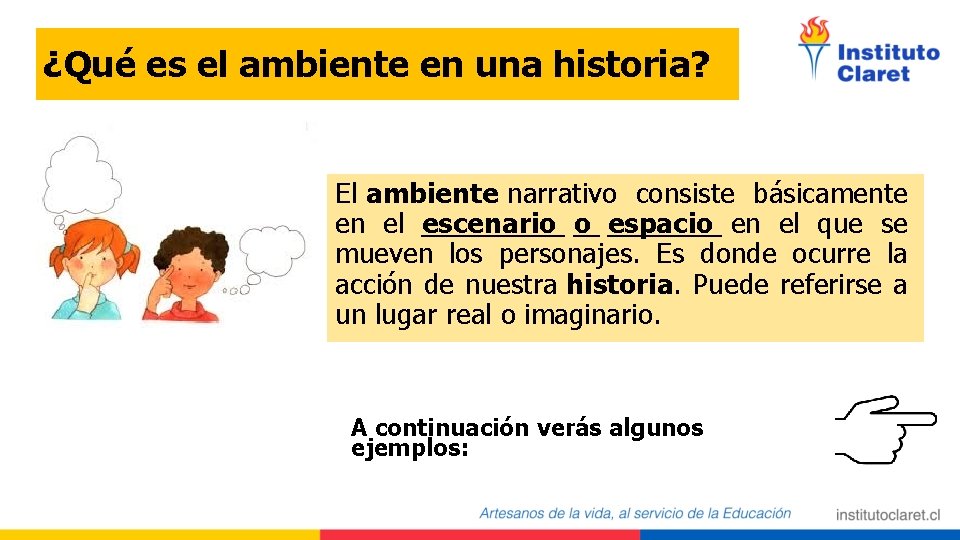 ¿Qué es el ambiente en una historia?

Instituto Claret

El ambiente narrativo consiste básicamente en el escenario o espacio en el que se mueven los personajes. Es donde ocurre la acción de nuestra historia. Puede referirse a un lugar real o imaginario.

A continuación verás algunos ejemplos:

Artesanos de la vida, al servicio de la Educación

institutoclaret.cl